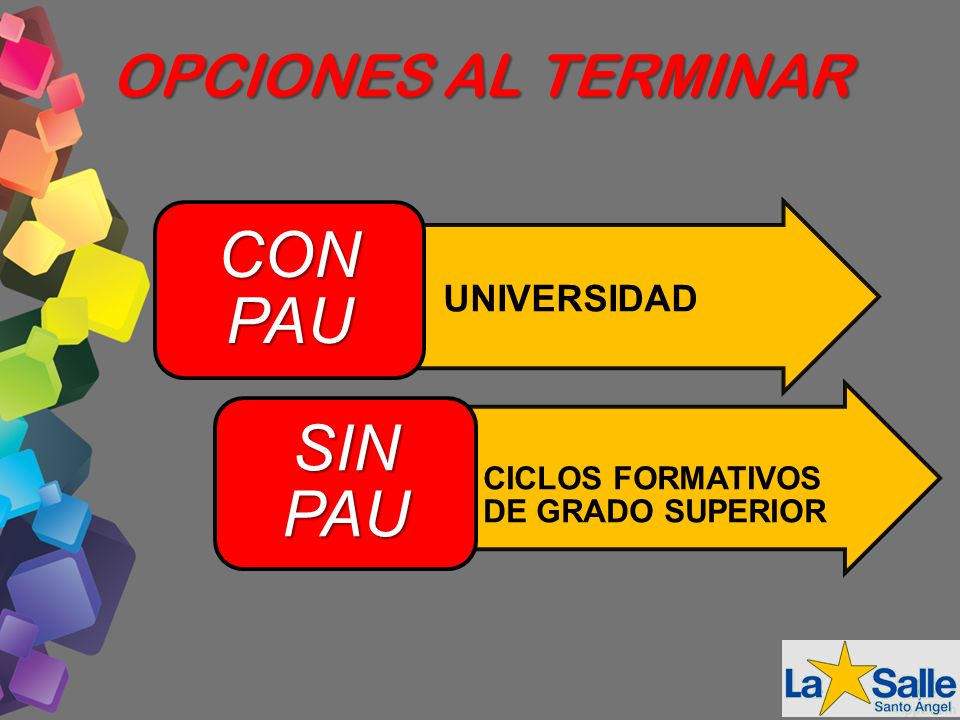 OPCIONES AL TERMINAR

CON PAU

UNIVERSIDAD

SIN PAU

CICLOS FORMATIVOS DE GRADO SUPERIOR

La Salle
Santo Ángel